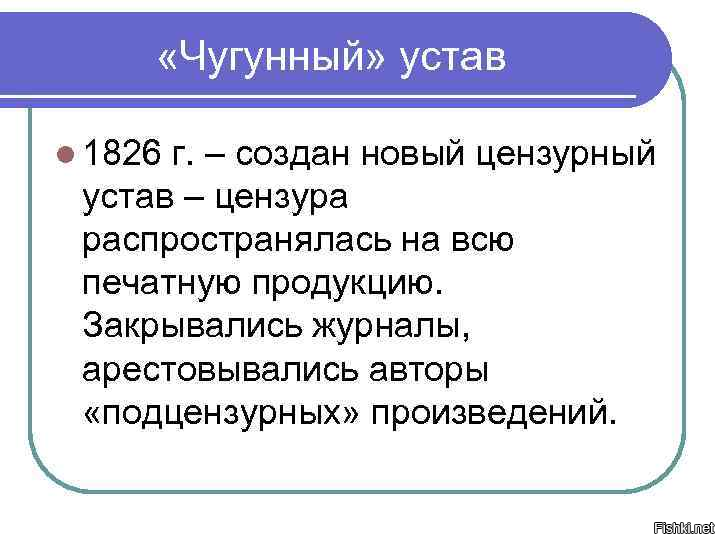 «Чугунный» устав

1826 г. – создан новый цензурный устав – цензура распространялась на всю печатную продукцию. Закрывались журналы, арестовывались авторы «подцензурных» произведений.

Fishki.net